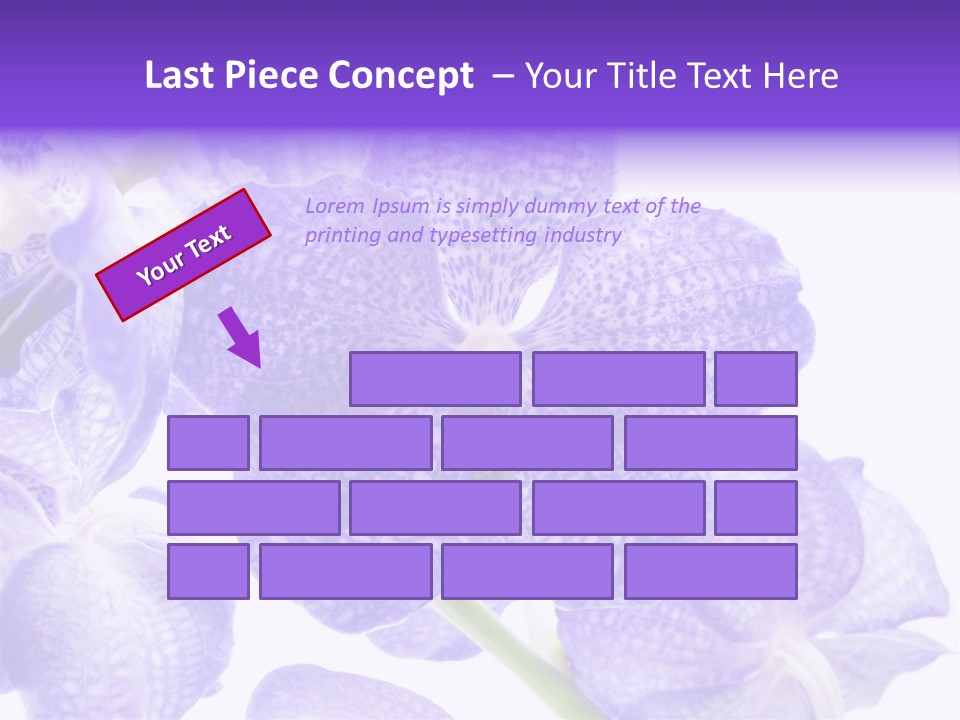 Last Piece Concept – Your Title Text Here

Your Text

Lorem Ipsum is simply dummy text of the printing and typesetting industry